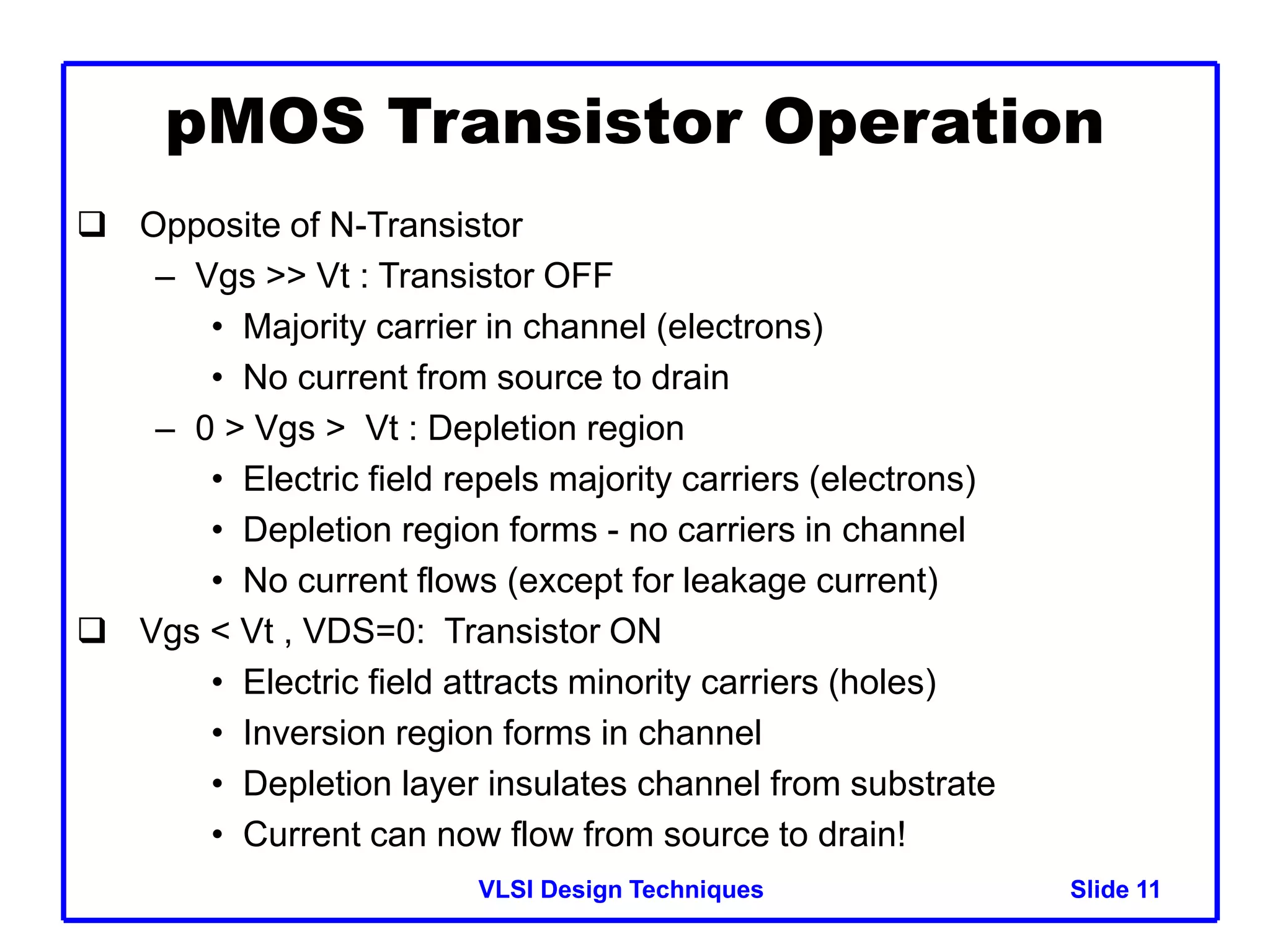 pMOS Transistor Operation

❑ Opposite of N-Transistor

– Vgs >> Vt : Transistor OFF

• Majority carrier in channel (electrons)

• No current from source to drain

– 0 > Vgs > Vt : Depletion region

• Electric field repels majority carriers (electrons)

• Depletion region forms - no carriers in channel

• No current flows (except for leakage current)

❑ Vgs < Vt , VDS=0: Transistor ON

• Electric field attracts minority carriers (holes)

• Inversion region forms in channel

• Depletion layer insulates channel from substrate

• Current can now flow from source to drain!

VLSI Design Techniques

Slide 11